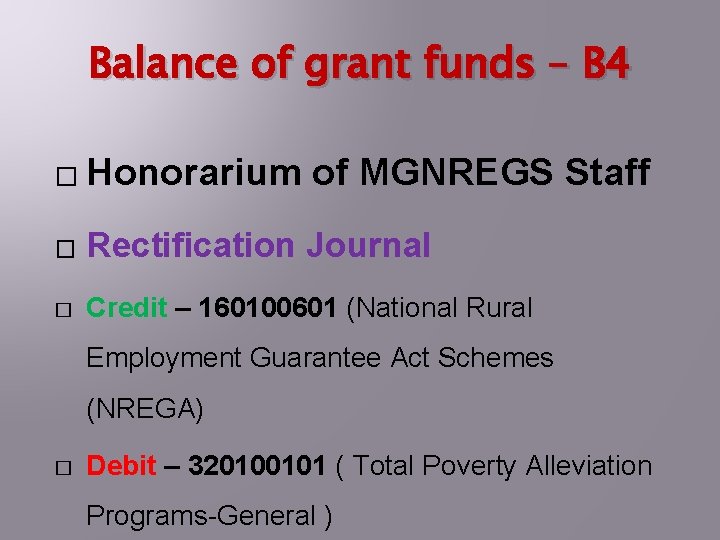 Balance of grant funds – B4

□ Honorarium of MGNREGS Staff

□ Rectification Journal

□ Credit – 160100601 (National Rural Employment Guarantee Act Schemes (NREGA)

□ Debit – 320100101 ( Total Poverty Alleviation Programs-General )